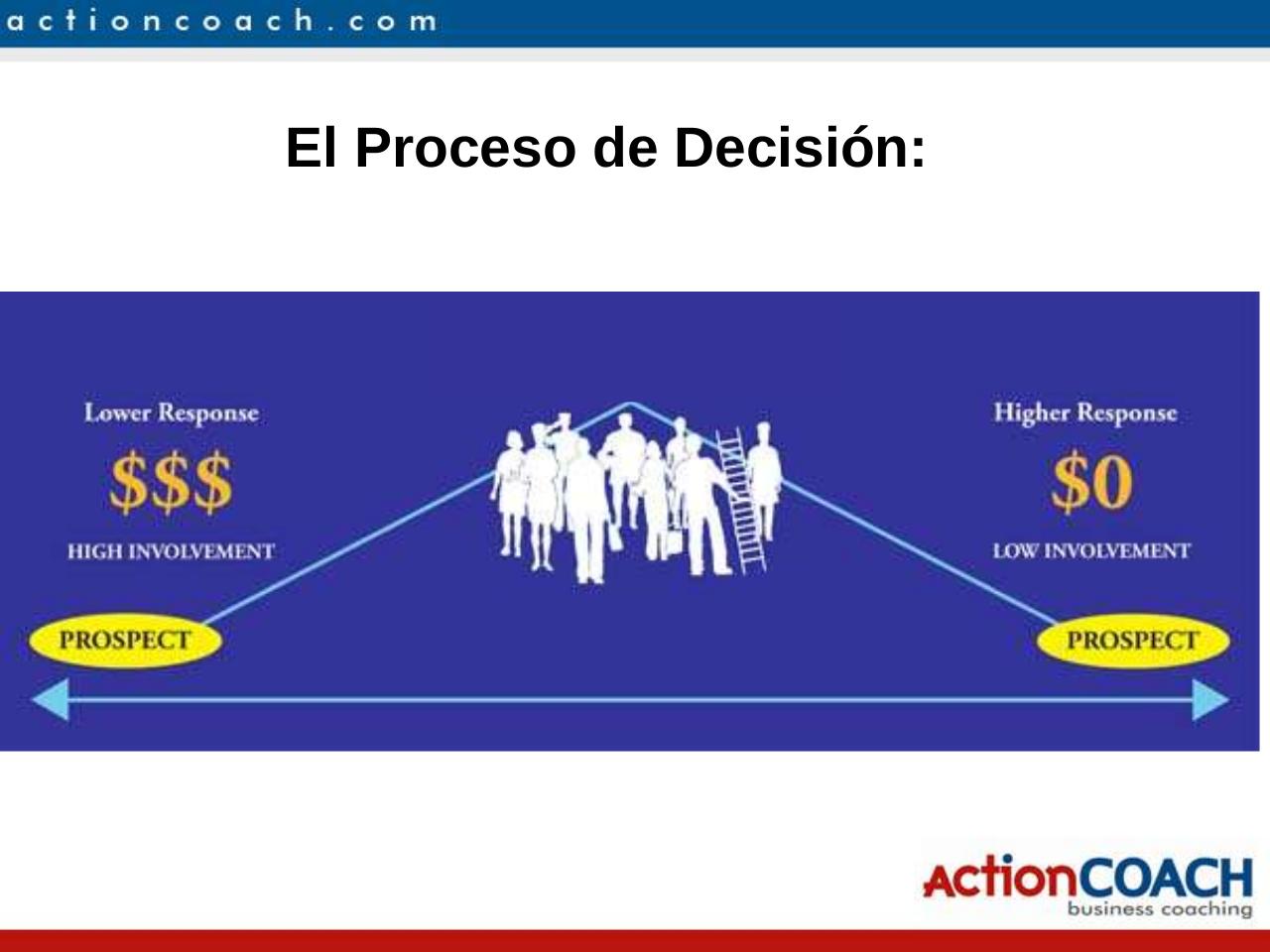 actioncoach.com

El Proceso de Decisión:

Lower Response

\$\$\$

HIGH INVOLVEMENT

PROSPECT

Higher Response

\$0

LOW INVOLVEMENT

PROSPECT

ActionCOACH
business coaching